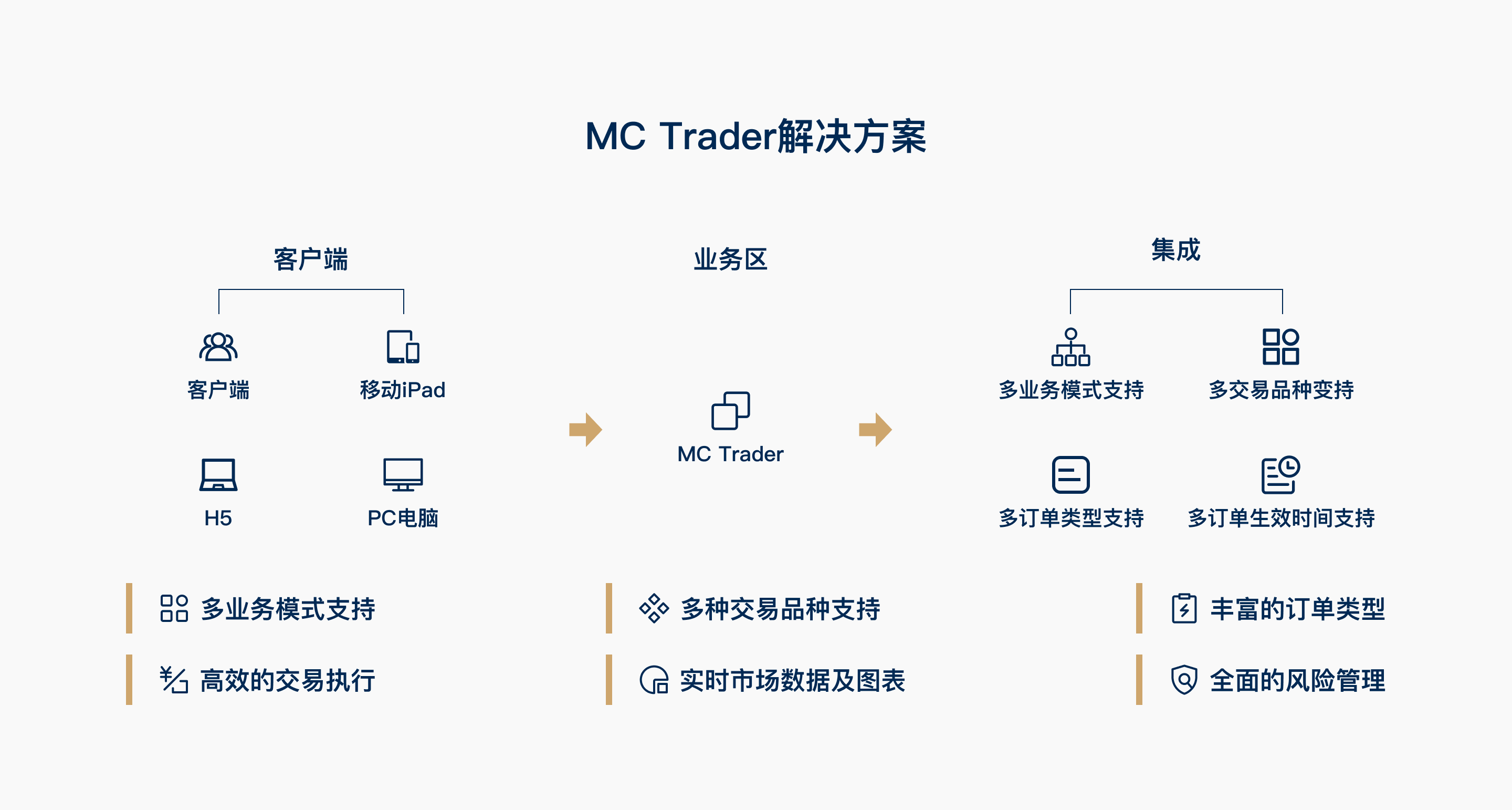 MC Trader解决方案

客户端

客户端

移动iPad

H5

PC电脑

业务区

MC Trader

集成

多业务模式支持

多交易品种变持

多订单类型支持

多订单生效时间支持

多业务模式支持

高效的交易执行

多种交易品种支持

实时市场数据及图表

丰富的订单类型

全面的风险管理